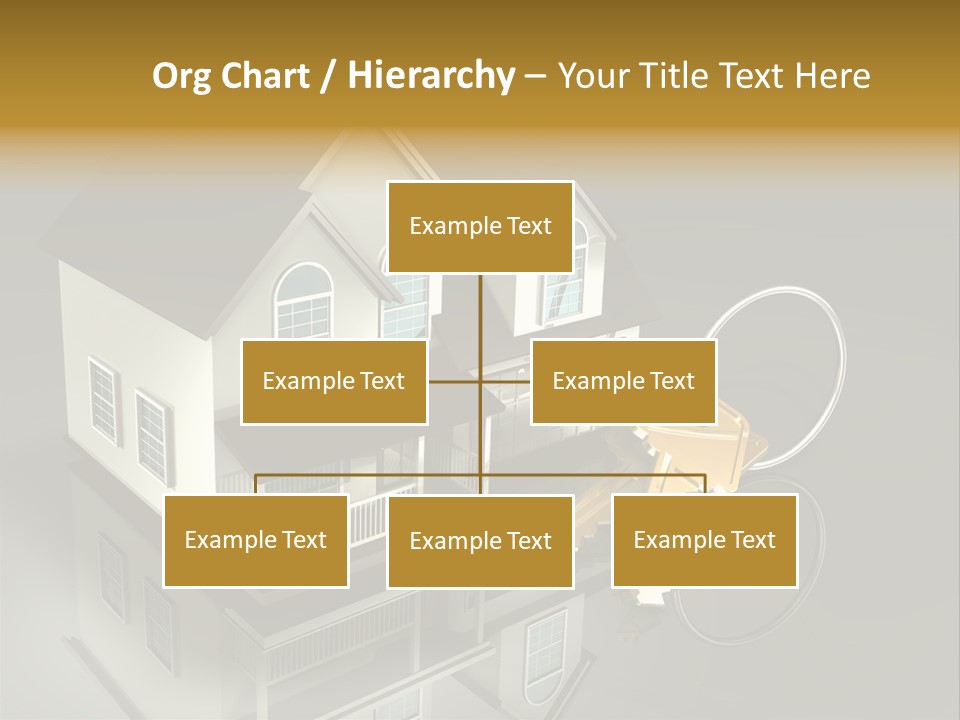 Org Chart / Hierarchy – Your Title Text Here

Example Text

Example Text

Example Text

Example Text

Example Text

Example Text